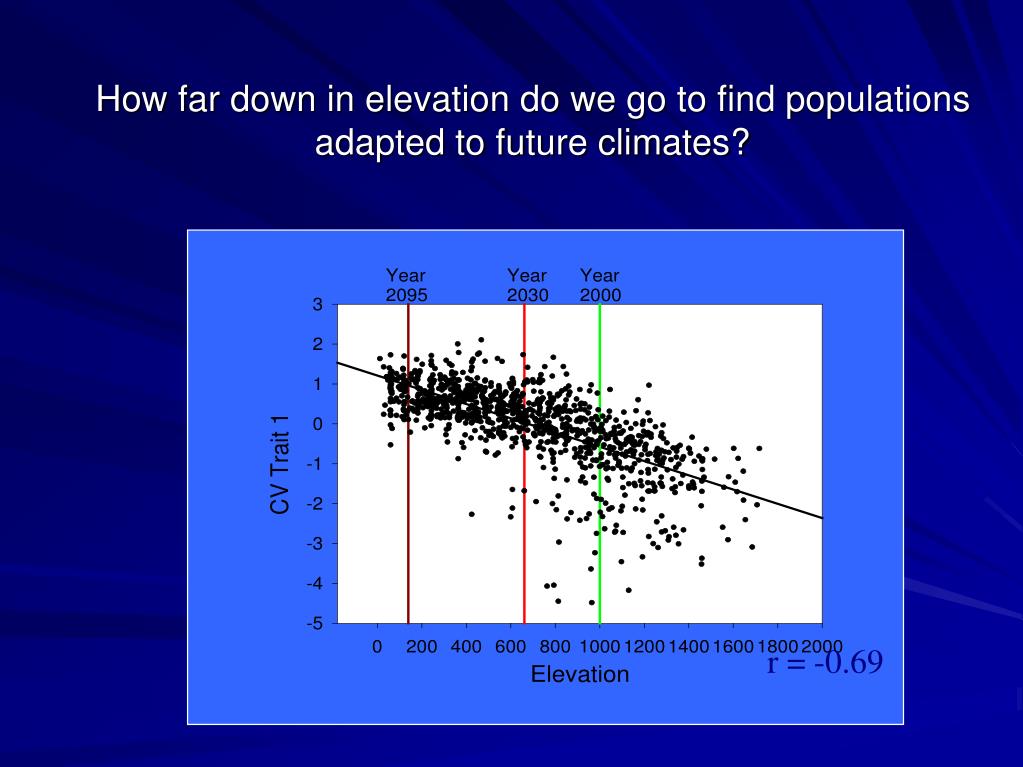 How far down in elevation do we go to find populations adapted to future climates?

Year 2095

Year 2030

Year 2000

3
2
1
0
-1
-2
-3
-4
-5

CV Trait 1

0 200 400 600 800 1000 1200 1400 1600 1800 2000

Elevation

r = -0.69